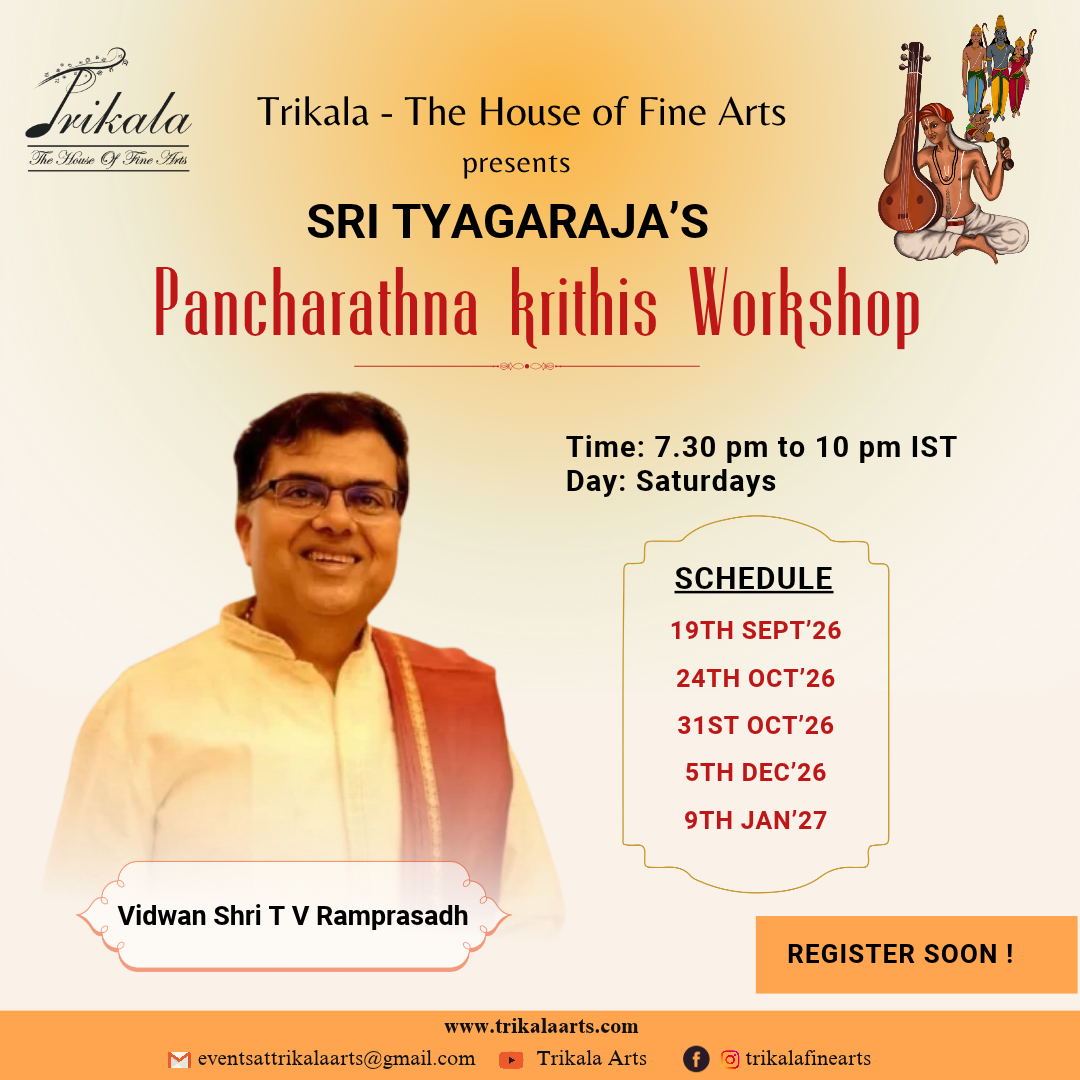 Trikala
The House Of Fine Arts

Trikala - The House of Fine Arts
presents
SRI TYAGARAJA'S
Pancharathna krithis Workshop

Time: 7.30 pm to 10 pm IST
Day: Saturdays

SCHEDULE
19TH SEPT'26
24TH OCT'26
31ST OCT'26
5TH DEC'26
9TH JAN'27

Vidwan Shri T V Ramprasadh

REGISTER SOON !

www.trikalaarts.com
eventsattrikalaarts@gmail.com Trikala Arts trikalafinearts